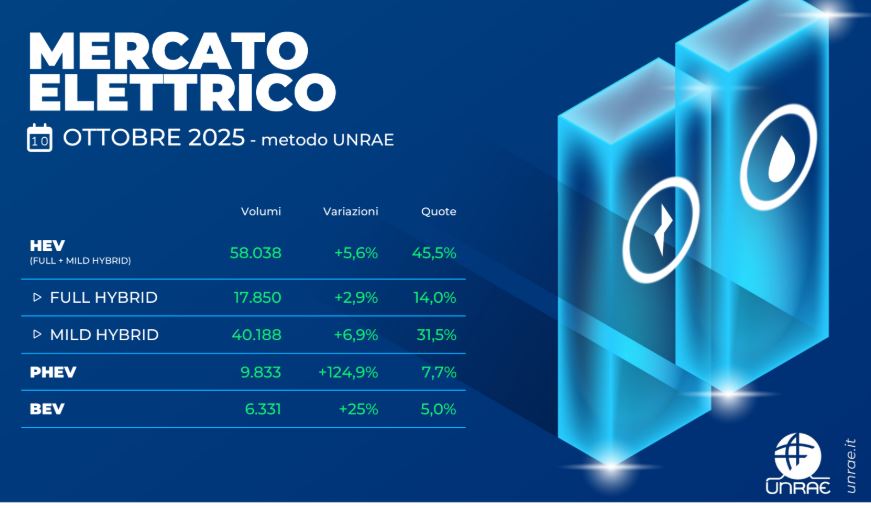 MERCATO ELETTRICO

10 OTTOBRE 2025 - metodo UNRAE

| | Volumi | Variazioni | Quote |
|---|---|---|---|
| HEV (FULL + MILD HYBRID) | 58.038 | +5,6% | 45,5% |
| ▷ FULL HYBRID | 17.850 | +2,9% | 14,0% |
| ▷ MILD HYBRID | 40.188 | +6,9% | 31,5% |
| PHEV | 9.833 | +124,9% | 7,7% |
| BEV | 6.331 | +25% | 5,0% |

UNRAE

unrae.it